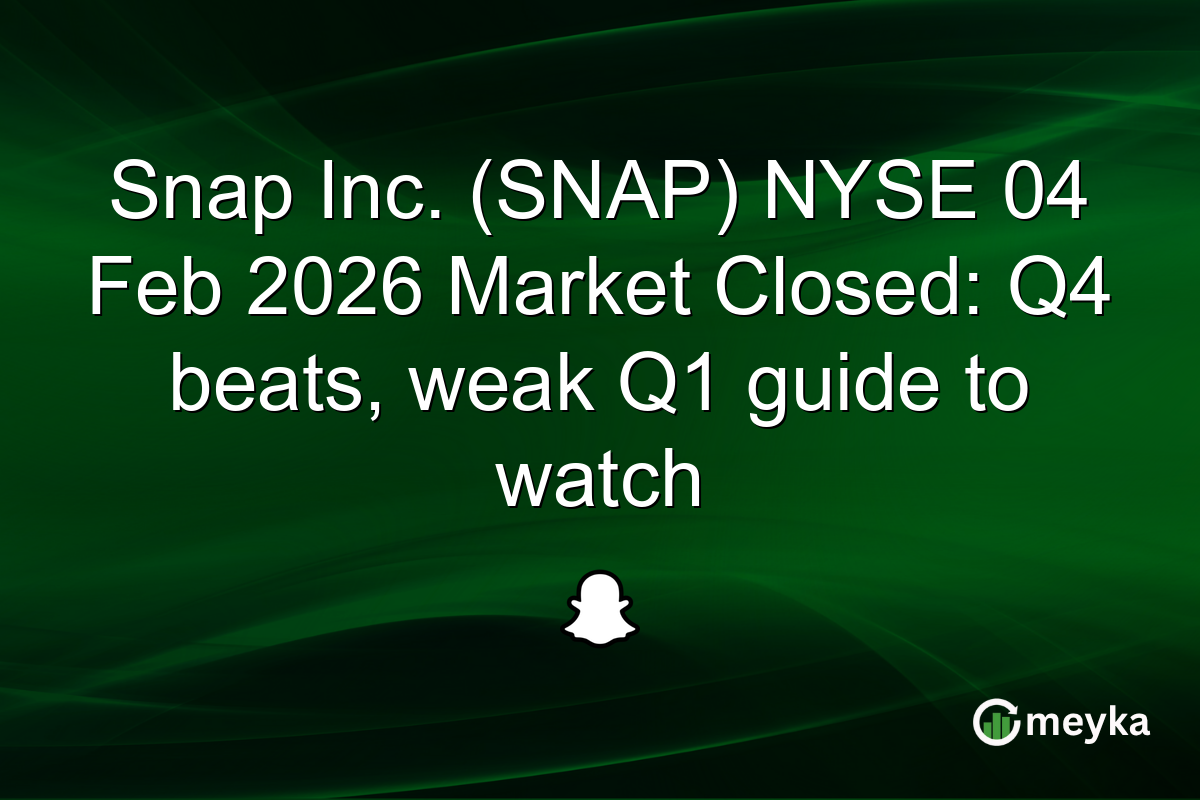 Snap Inc. (SNAP) NYSE 04 Feb 2026 Market Closed: Q4 beats, weak Q1 guide to watch

meyka